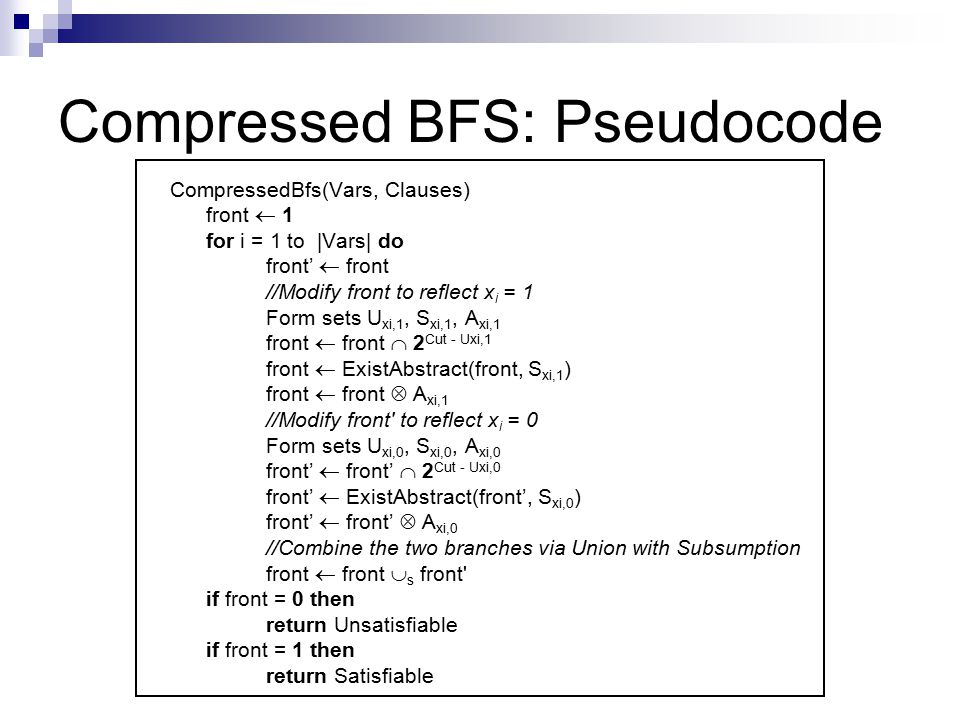 Compressed BFS: Pseudocode

CompressedBfs(Vars, Clauses)
front $\leftarrow$ 1
for i = 1 to |Vars| do
front' $\leftarrow$ front
//Modify front to reflect $x_i$ = 1
Form sets $U_{xi,1}$, $S_{xi,1}$, $A_{xi,1}$
front $\leftarrow$ front $\cap$ $2^{Cut - Uxi,1}$
front $\leftarrow$ ExistAbstract(front, $S_{xi,1}$)
front $\leftarrow$ front $\otimes$ $A_{xi,1}$
//Modify front' to reflect $x_i$ = 0
Form sets $U_{xi,0}$, $S_{xi,0}$, $A_{xi,0}$
front' $\leftarrow$ front' $\cap$ $2^{Cut - Uxi,0}$
front' $\leftarrow$ ExistAbstract(front', $S_{xi,0}$)
front' $\leftarrow$ front' $\otimes$ $A_{xi,0}$
//Combine the two branches via Union with Subsumption
front $\leftarrow$ front $\cup_s$ front'
if front = 0 then
return Unsatisfiable
if front = 1 then
return Satisfiable